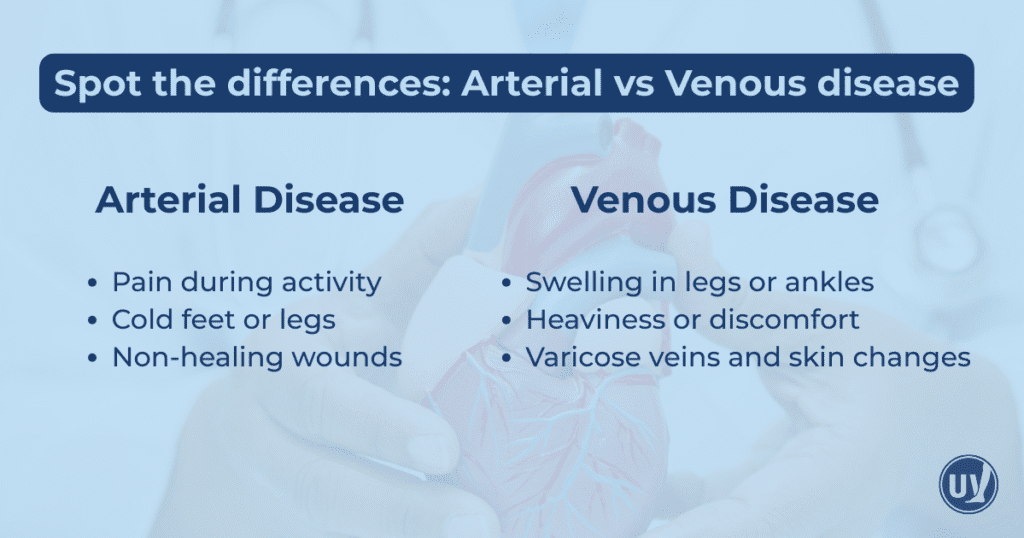 Spot the differences: Arterial vs Venous disease

Arterial Disease

- Pain during activity
- Cold feet or legs
- Non-healing wounds

Venous Disease

- Swelling in legs or ankles
- Heaviness or discomfort
- Varicose veins and skin changes

UV